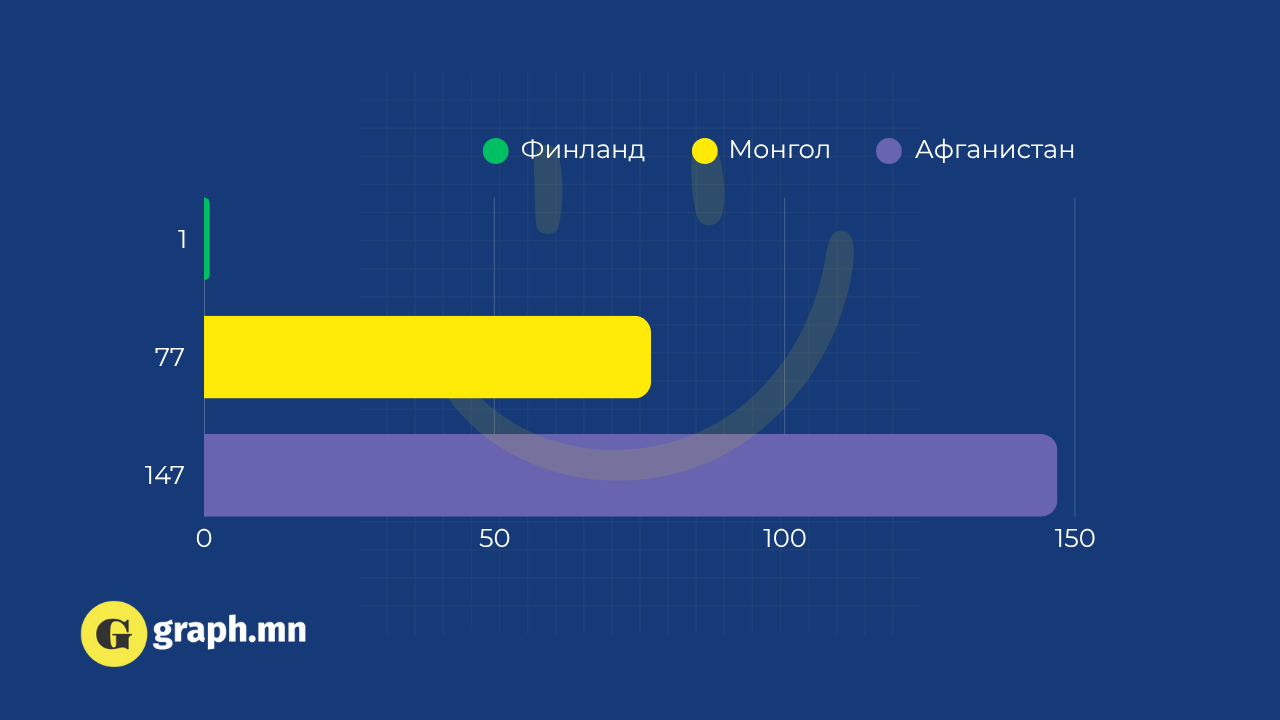 Финланд Монгол Афганистан

1

77

147

0 50 100 150

G graph.mn